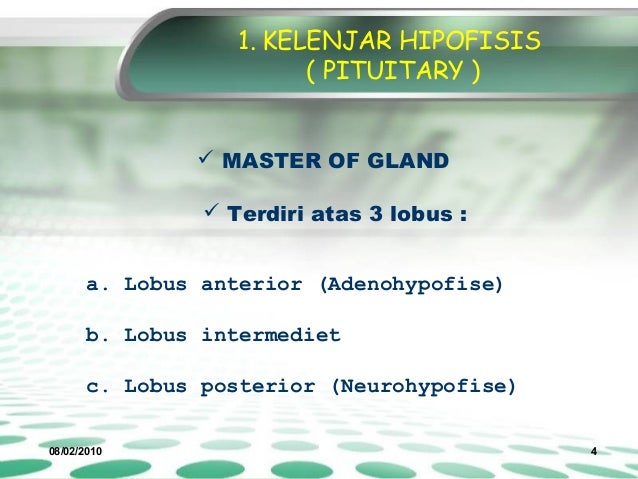 1. KELENJAR HIPOFISIS
( PITUITARY )

✓ MASTER OF GLAND

✓ Terdiri atas 3 lobus :

a. Lobus anterior (Adenohypofise)

b. Lobus intermediet

c. Lobus posterior (Neurohypofise)

08/02/2010

4